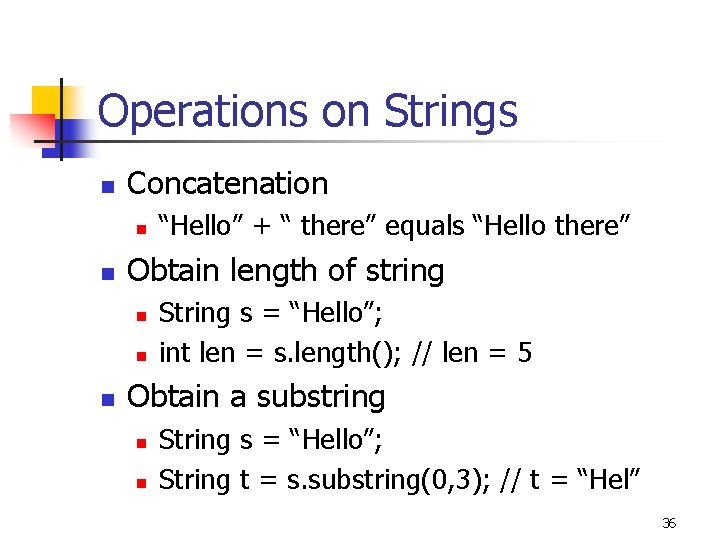 Operations on Strings

- Concatenation
  - “Hello” + “ there” equals “Hello there”
- Obtain length of string
  - String s = “Hello”;
  - int len = s.length(); // len = 5
- Obtain a substring
  - String s = “Hello”;
  - String t = s.substring(0,3); // t = “Hel”

36